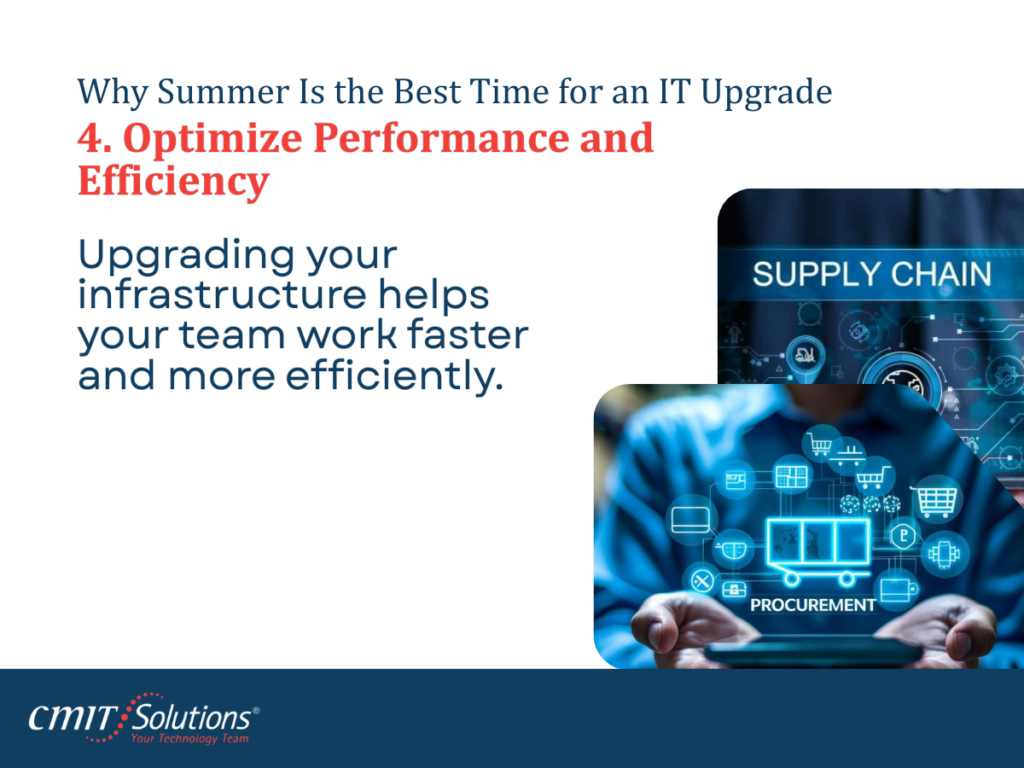 Why Summer Is the Best Time for an IT Upgrade

4. Optimize Performance and Efficiency

Upgrading your infrastructure helps your team work faster and more efficiently.

SUPPLY CHAIN

PROCUREMENT

CMIT Solutions®
Your Technology Team